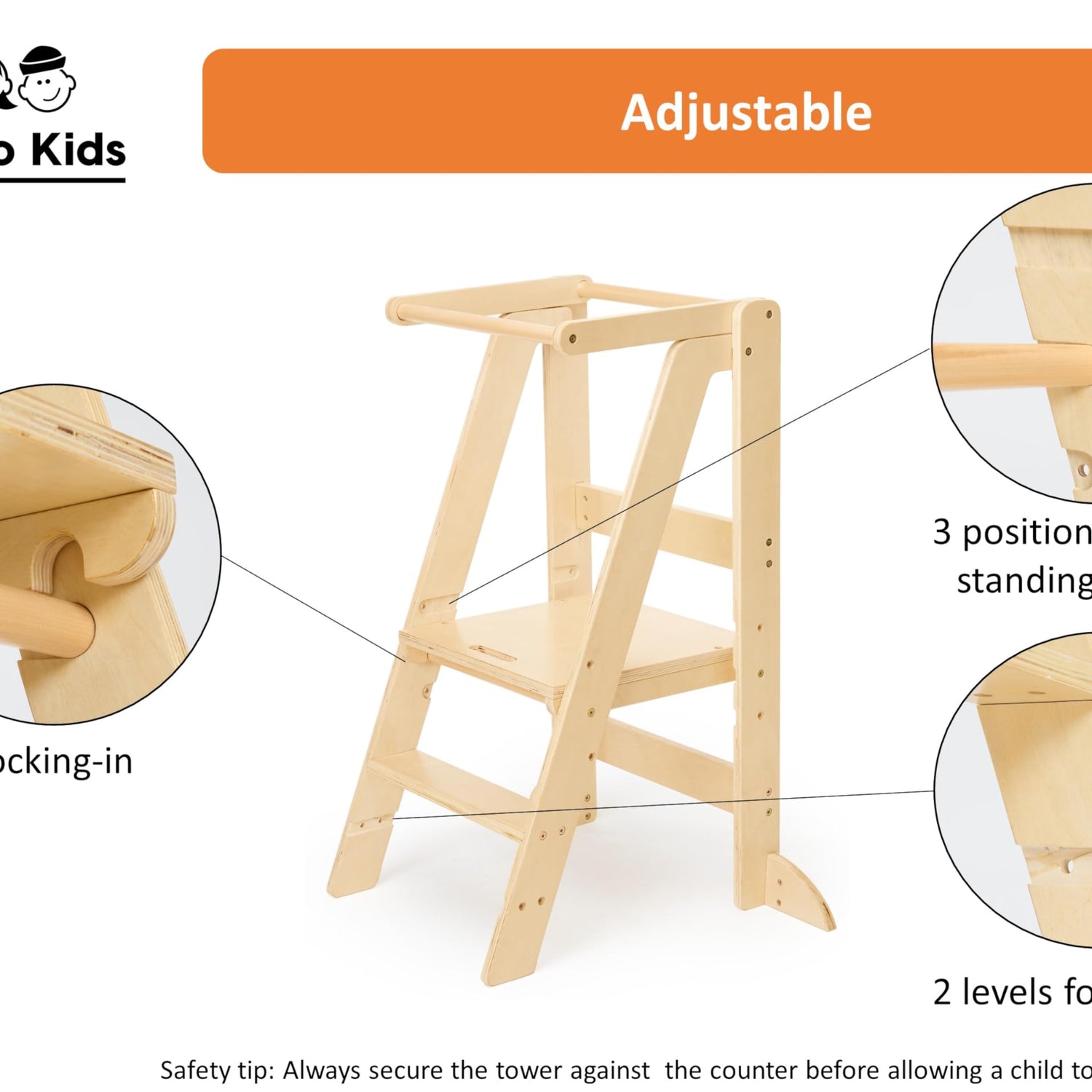 o Kids

Adjustable

ocking-in

3 position
standing

2 levels fo

Safety tip: Always secure the tower against the counter before allowing a child to